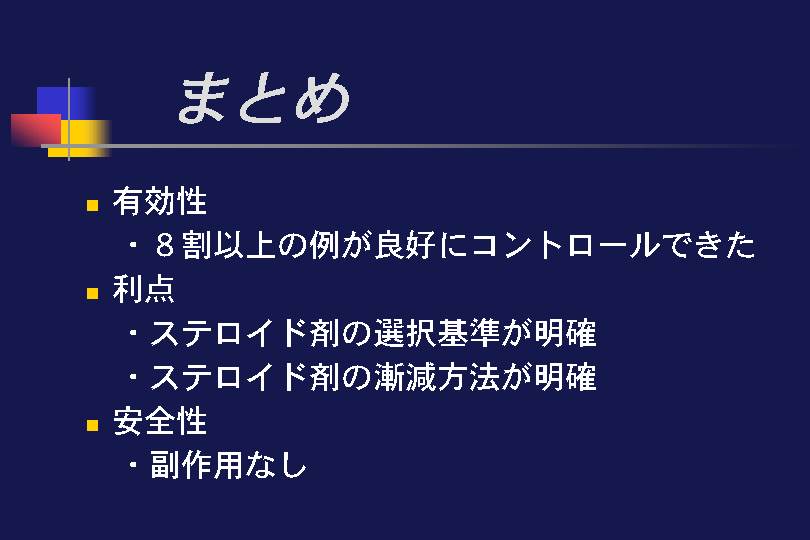 まとめ

有効性

・８割以上の例が良好にコントロールできた

利点

・ステロイド剤の選択基準が明確

・ステロイド剤の漸減方法が明確

安全性

・副作用なし